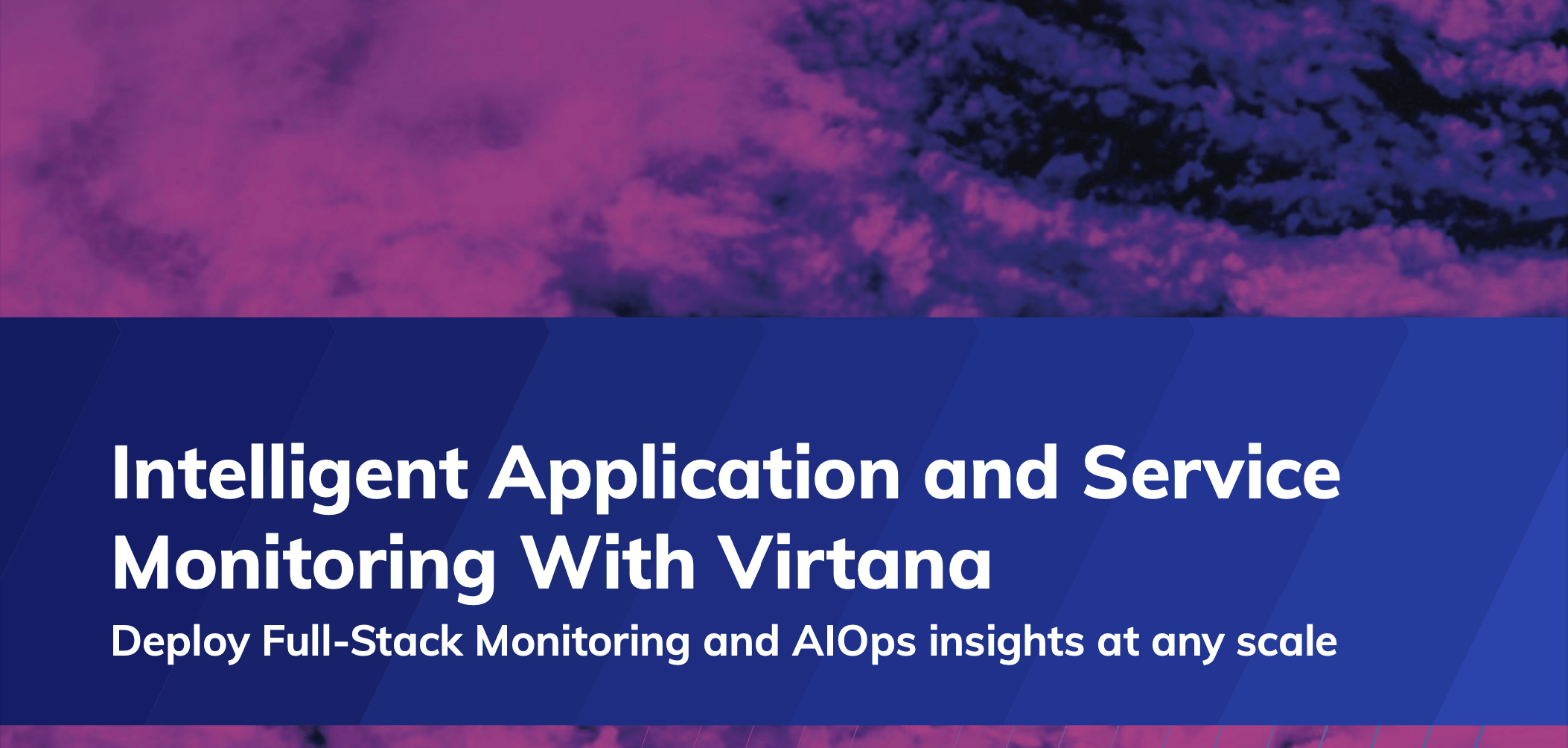 Intelligent Application and Service Monitoring With Virtana

Deploy Full-Stack Monitoring and AIOps insights at any scale